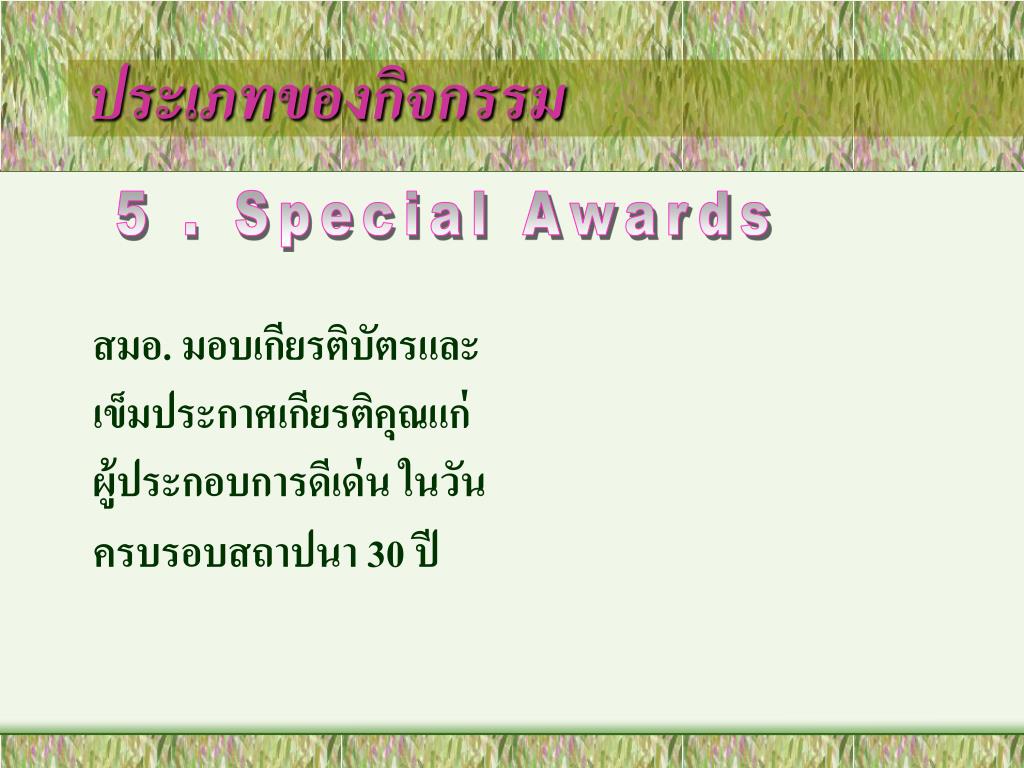 ประเภทของกิจกรรม

5 . Special Awards

สมอ. มอบเกียรติบัตรและเข็มประกาศเกียรติคุณแก่ผู้ประกอบการดีเด่น ในวันครบรอบสถาปนา 30 ปี